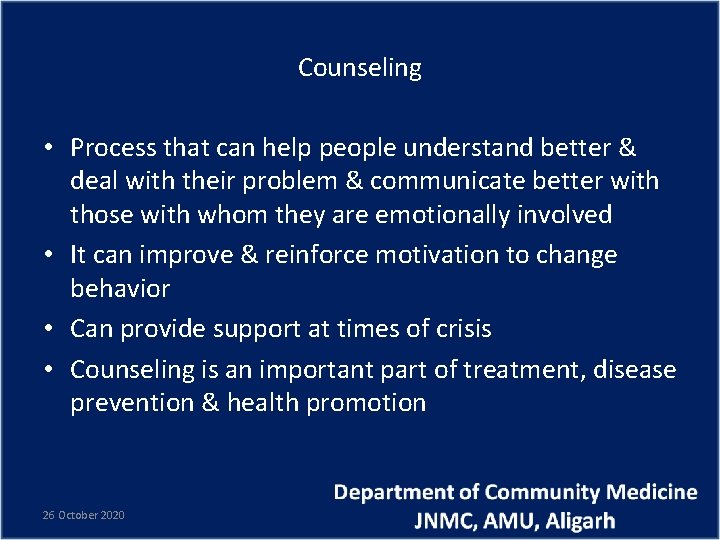 Counseling

• Process that can help people understand better & deal with their problem & communicate better with those with whom they are emotionally involved
• It can improve & reinforce motivation to change behavior
• Can provide support at times of crisis
• Counseling is an important part of treatment, disease prevention & health promotion

26 October 2020

Department of Community Medicine
JNMC, AMU, Aligarh